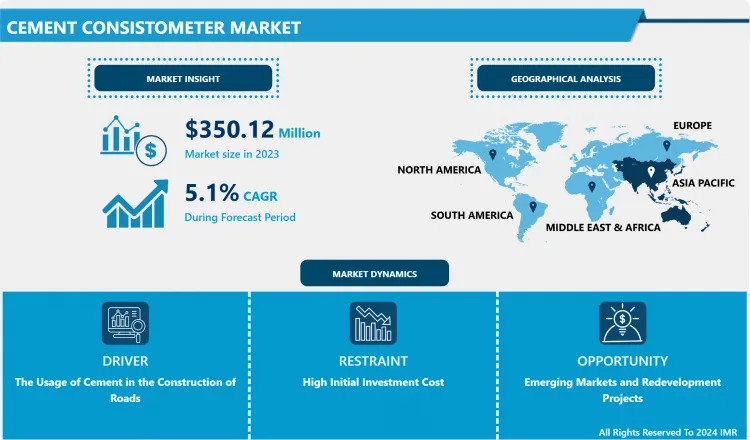 CEMENT CONSISTOMETER MARKET

MARKET INSIGHT

$350.12 Million
Market size in 2023

5.1% CAGR
During Forecast Period

GEOGRAPHICAL ANALYSIS

EUROPE

NORTH AMERICA

ASIA PACIFIC

SOUTH AMERICA

MIDDLE EAST & AFRICA

MARKET DYNAMICS

DRIVER
The Usage of Cement in the Construction of Roads

RESTRAINT
High Initial Investment Cost

OPPORTUNITY
Emerging Markets and Redevelopment Projects

All Rights Reserved To 2024 IMR